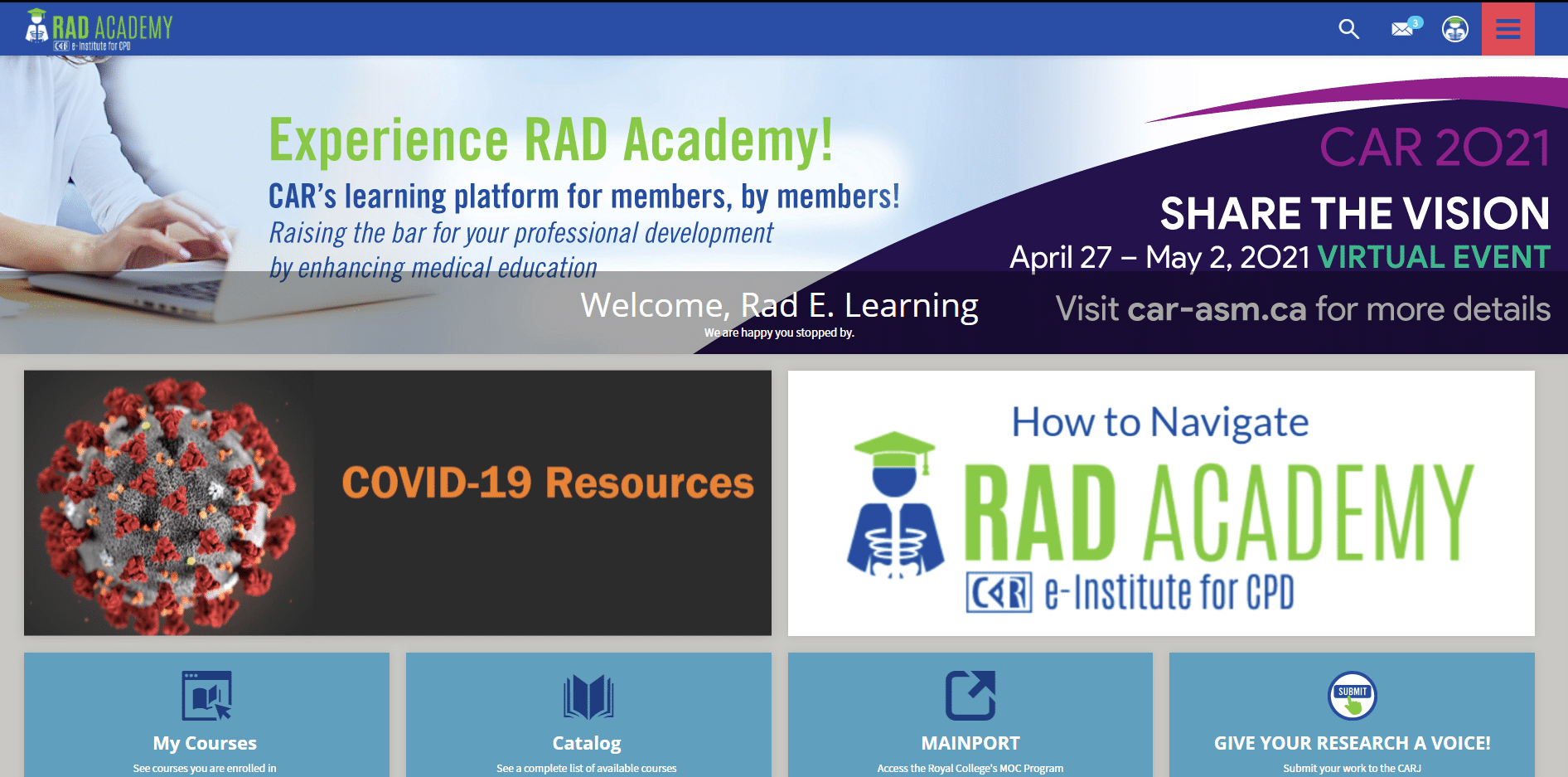 RAD ACADEMY
CAR e-Institute for CPD

3

Experience RAD Academy!
CAR's learning platform for members, by members!
Raising the bar for your professional development by enhancing medical education

CAR 2021
SHARE THE VISION
April 27 – May 2, 2021 VIRTUAL EVENT
Visit car-asm.ca for more details

Welcome, Rad E. Learning
We are happy you stopped by.

COVID-19 Resources

How to Navigate
RAD ACADEMY
CAR e-Institute for CPD

My Courses
See courses you are enrolled in

Catalog
See a complete list of available courses

MAINPORT
Access the Royal College's MOC Program

SUBMIT
GIVE YOUR RESEARCH A VOICE!
Submit your work to the CARJ